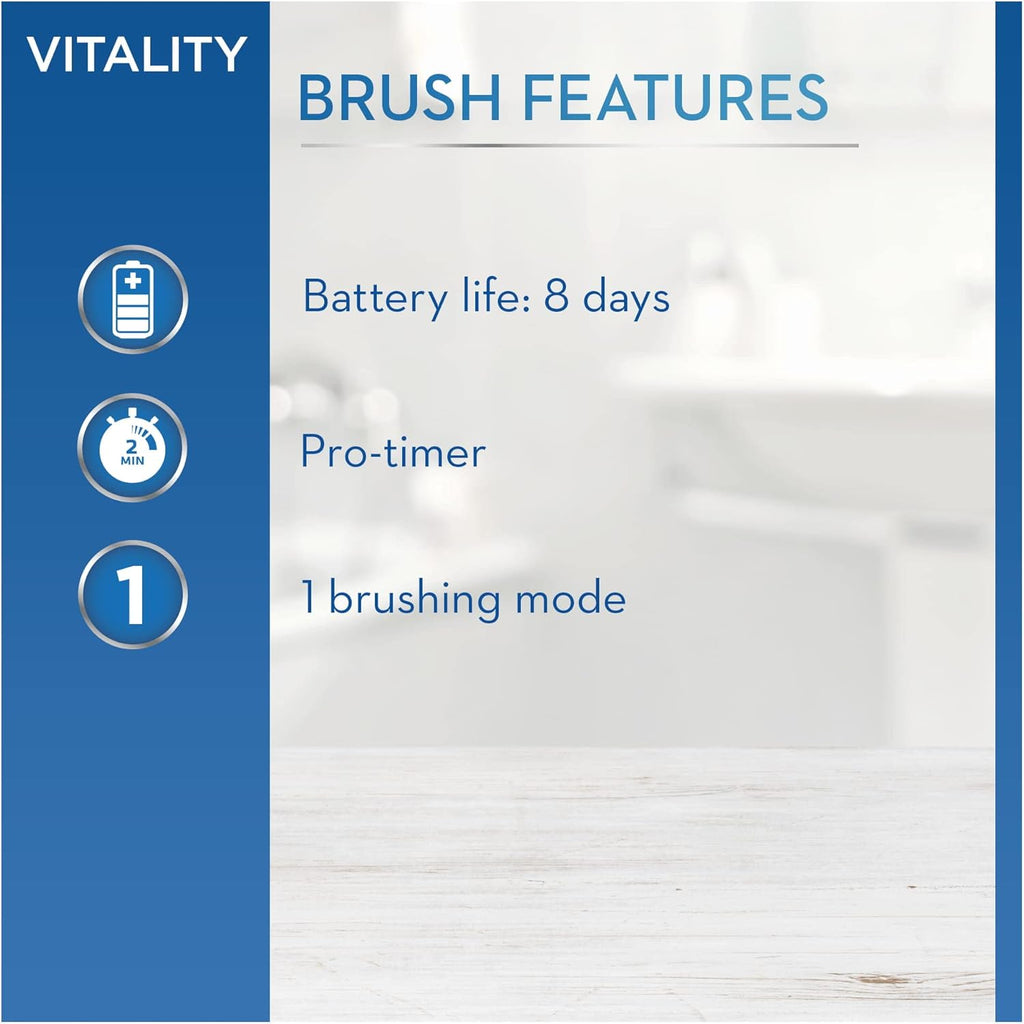 VITALITY

BRUSH FEATURES

Battery life: 8 days

2 MIN

Pro-timer

1

1 brushing mode